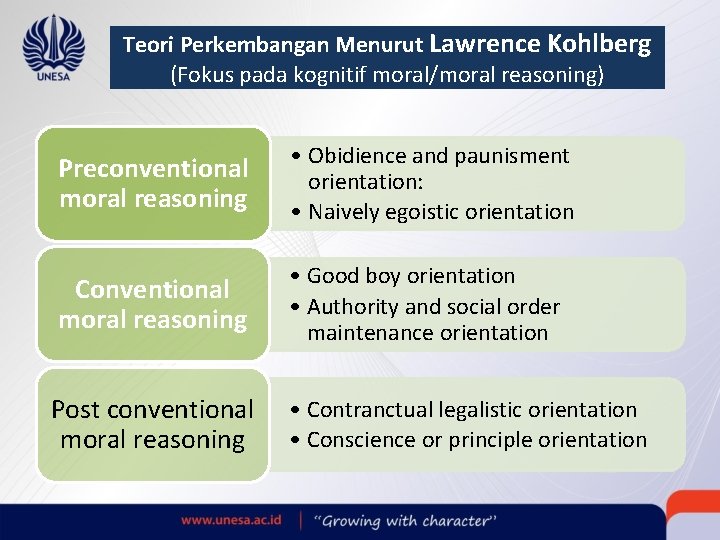 UNESA

Teori Perkembangan Menurut Lawrence Kohlberg
(Fokus pada kognitif moral/moral reasoning)

Preconventional moral reasoning

• Obidience and paunisment orientation:
• Naively egoistic orientation

Conventional moral reasoning

• Good boy orientation
• Authority and social order maintenance orientation

Post conventional moral reasoning

• Contranctual legalistic orientation
• Conscience or principle orientation

www.unesa.ac.id | "Growing with character"